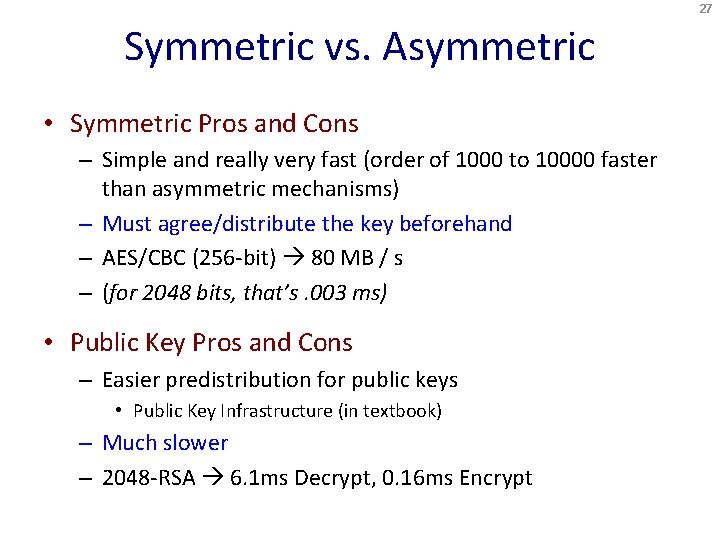 27

Symmetric vs. Asymmetric

• Symmetric Pros and Cons
– Simple and really very fast (order of 1000 to 10000 faster than asymmetric mechanisms)
– Must agree/distribute the key beforehand
– AES/CBC (256-bit) → 80 MB / s
– (for 2048 bits, that's .003 ms)

• Public Key Pros and Cons
– Easier predistribution for public keys
• Public Key Infrastructure (in textbook)
– Much slower
– 2048-RSA → 6.1ms Decrypt, 0.16ms Encrypt